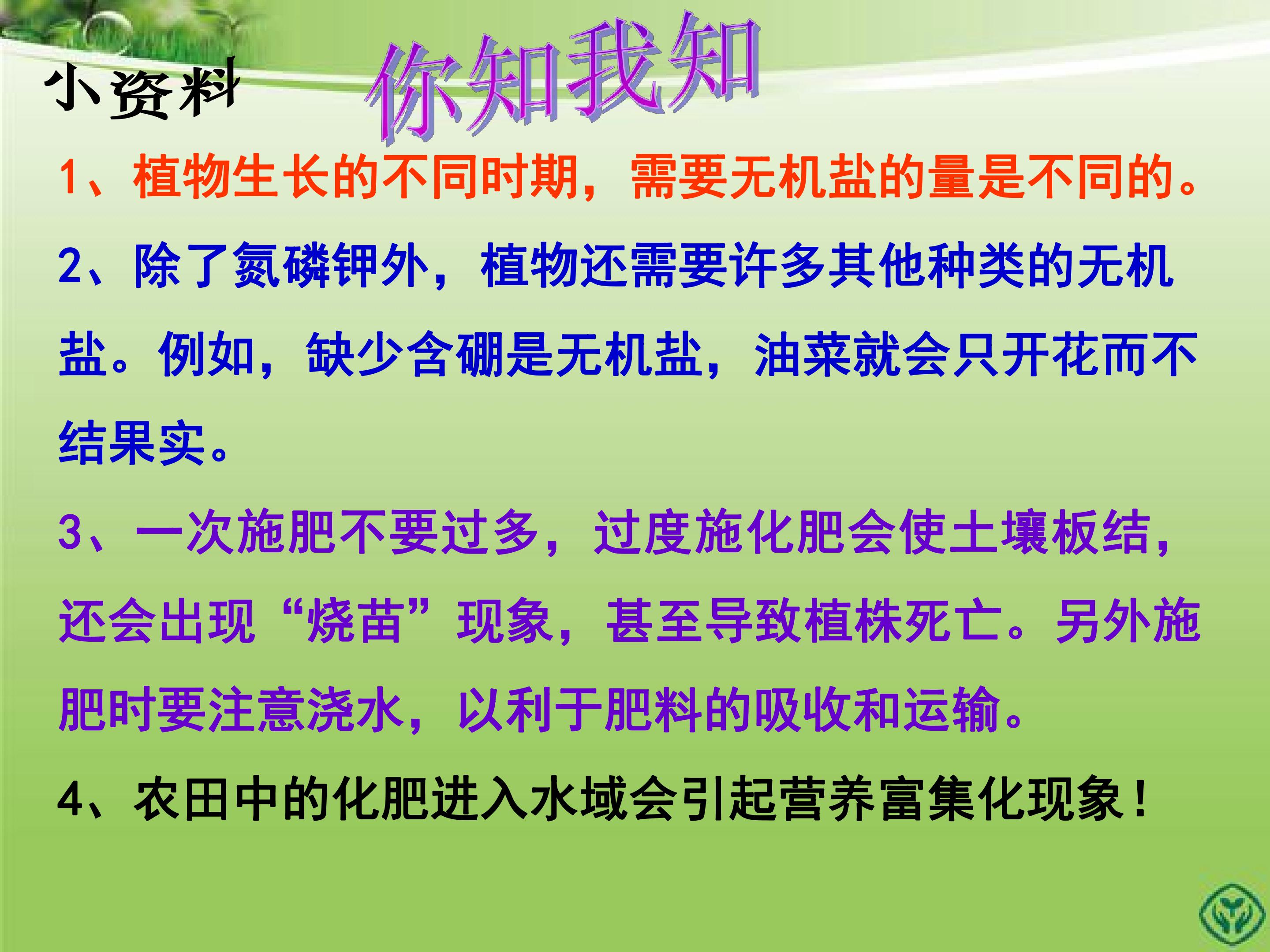 小资料

你知我知

1、植物生长的不同时期，需要无机盐的量是不同的。

2、除了氮磷钾外，植物还需要许多其他种类的无机盐。例如，缺少含硼是无机盐，油菜就会只开花而不结果实。

3、一次施肥不要过多，过度施化肥会使土壤板结，还会出现“烧苗”现象，甚至导致植株死亡。另外施肥时要注意浇水，以利于肥料的吸收和运输。

4、农田中的化肥进入水域会引起营养富集化现象！